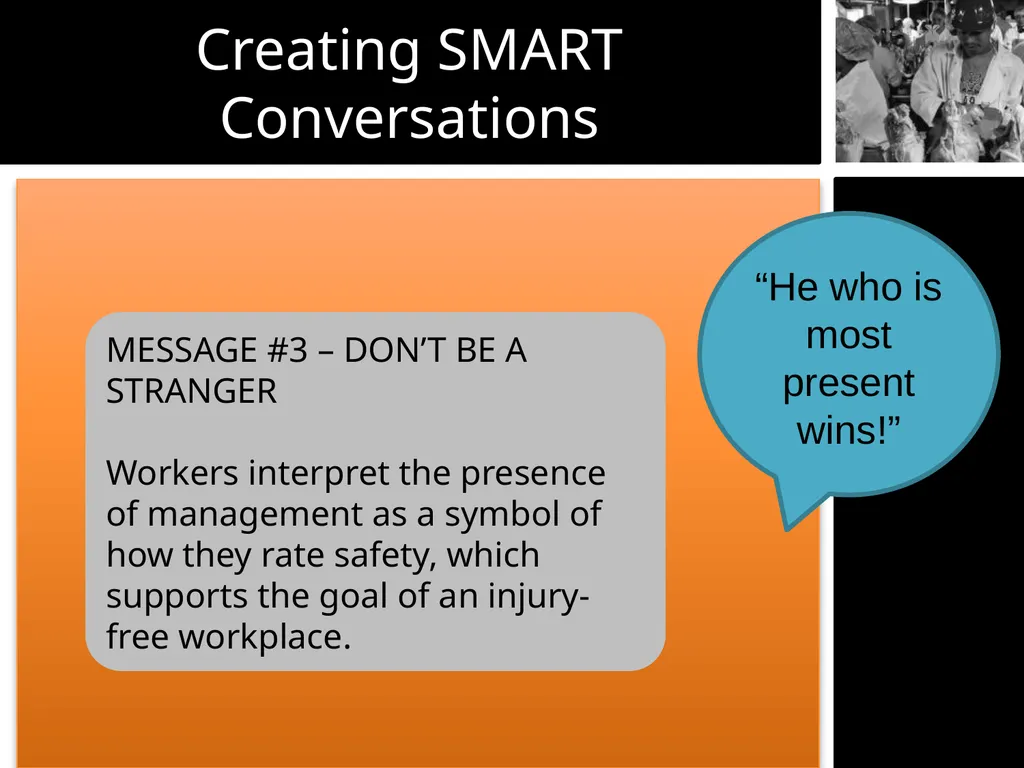 Creating SMART Conversations

MESSAGE #3 – DON'T BE A STRANGER

Workers interpret the presence of management as a symbol of how they rate safety, which supports the goal of an injury-free workplace.

"He who is most present wins!"